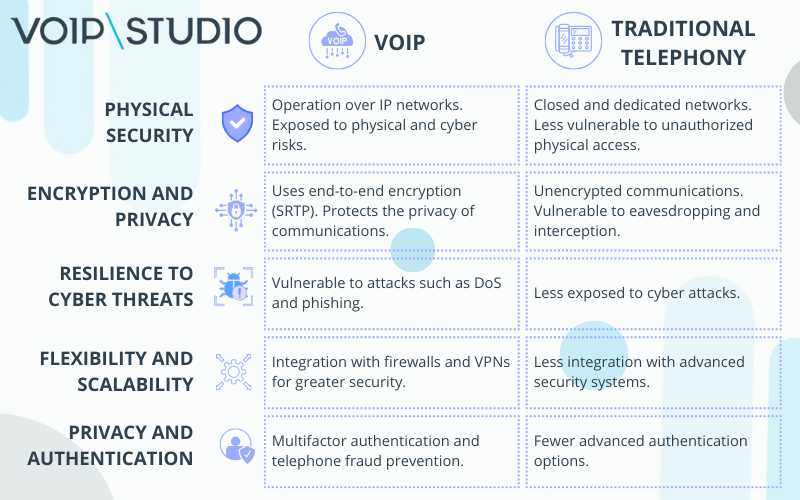 VOIP\STUDIO

| | VOIP | TRADITIONAL TELEPHONY |
|---|---|---|
| PHYSICAL SECURITY | Operation over IP networks. Exposed to physical and cyber risks. | Closed and dedicated networks. Less vulnerable to unauthorized physical access. |
| ENCRYPTION AND PRIVACY | Uses end-to-end encryption (SRTP). Protects the privacy of communications. | Unencrypted communications. Vulnerable to eavesdropping and interception. |
| RESILIENCE TO CYBER THREATS | Vulnerable to attacks such as DoS and phishing. | Less exposed to cyber attacks. |
| FLEXIBILITY AND SCALABILITY | Integration with firewalls and VPNs for greater security. | Less integration with advanced security systems. |
| PRIVACY AND AUTHENTICATION | Multifactor authentication and telephone fraud prevention. | Fewer advanced authentication options. |